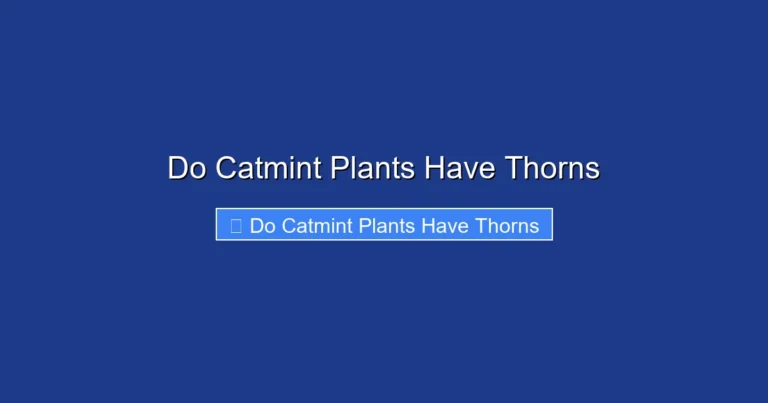 Do Catmint Plants Have Thorns

Do Catmint Plants Have Thorns